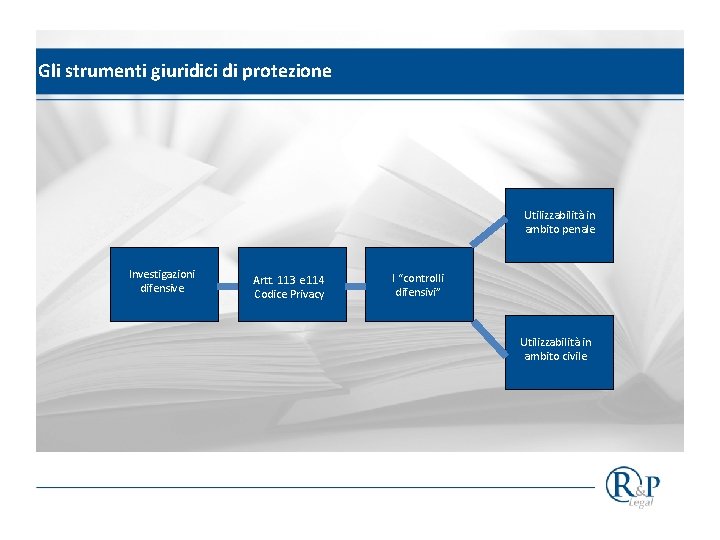 Gli strumenti giuridici di protezione

Investigazioni difensive

Artt. 113 e114 Codice Privacy

I "controlli difensivi"

Utilizzabilità in ambito penale

Utilizzabilità in ambito civile

R&P Legal